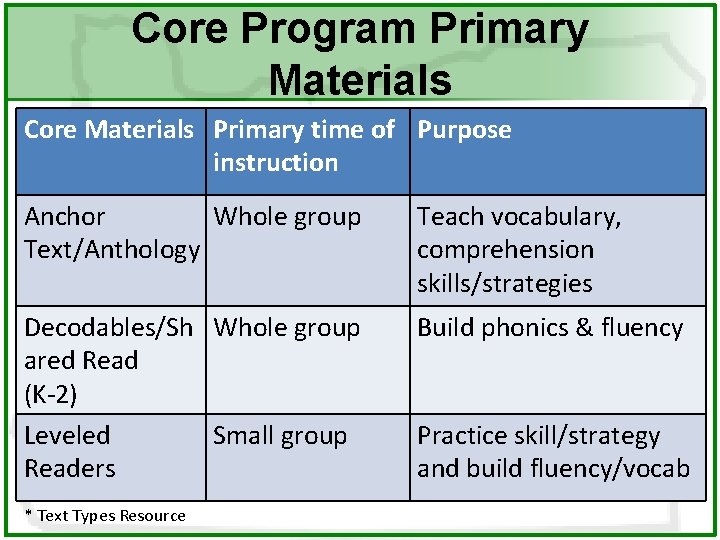 Core Program Primary Materials

| Core Materials | Primary time of instruction | Purpose |
|---|---|---|
| Anchor Text/Anthology | Whole group | Teach vocabulary, comprehension skills/strategies |
| Decodables/Shared Read (K-2) | Whole group | Build phonics & fluency |
| Leveled Readers | Small group | Practice skill/strategy and build fluency/vocab |

* Text Types Resource